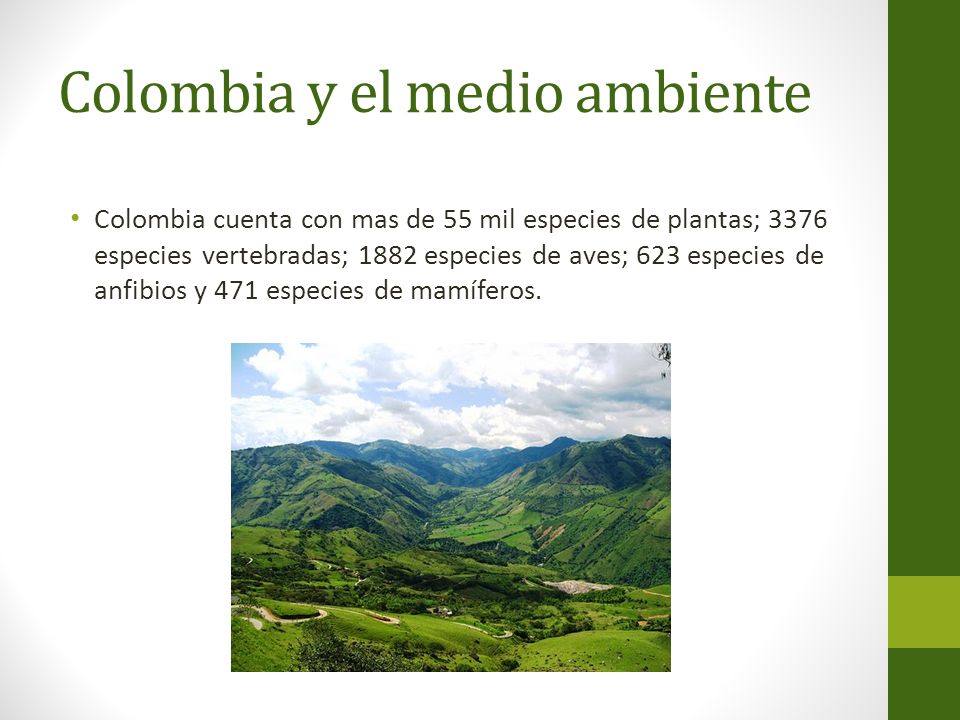 Colombia y el medio ambiente

• Colombia cuenta con mas de 55 mil especies de plantas; 3376 especies vertebradas; 1882 especies de aves; 623 especies de anfibios y 471 especies de mamíferos.